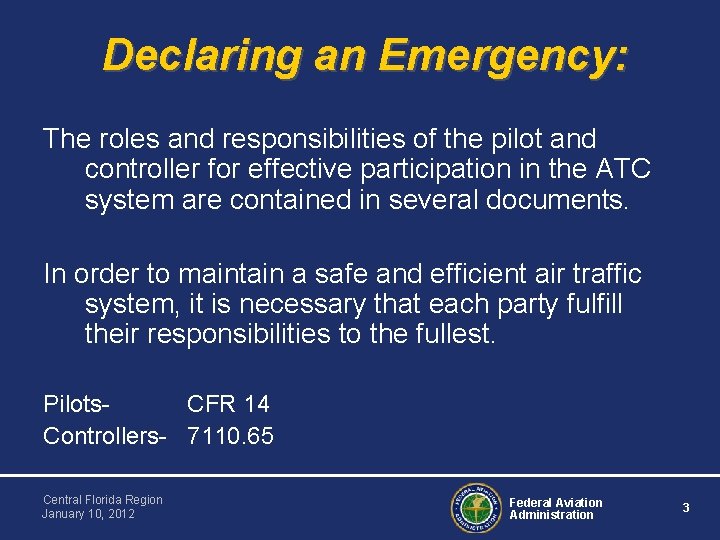 Declaring an Emergency:

The roles and responsibilities of the pilot and controller for effective participation in the ATC system are contained in several documents.

In order to maintain a safe and efficient air traffic system, it is necessary that each party fulfill their responsibilities to the fullest.

Pilots- CFR 14
Controllers- 7110.65

Central Florida Region
January 10, 2012

FEDERAL AVIATION ADMINISTRATION

Federal Aviation Administration

3